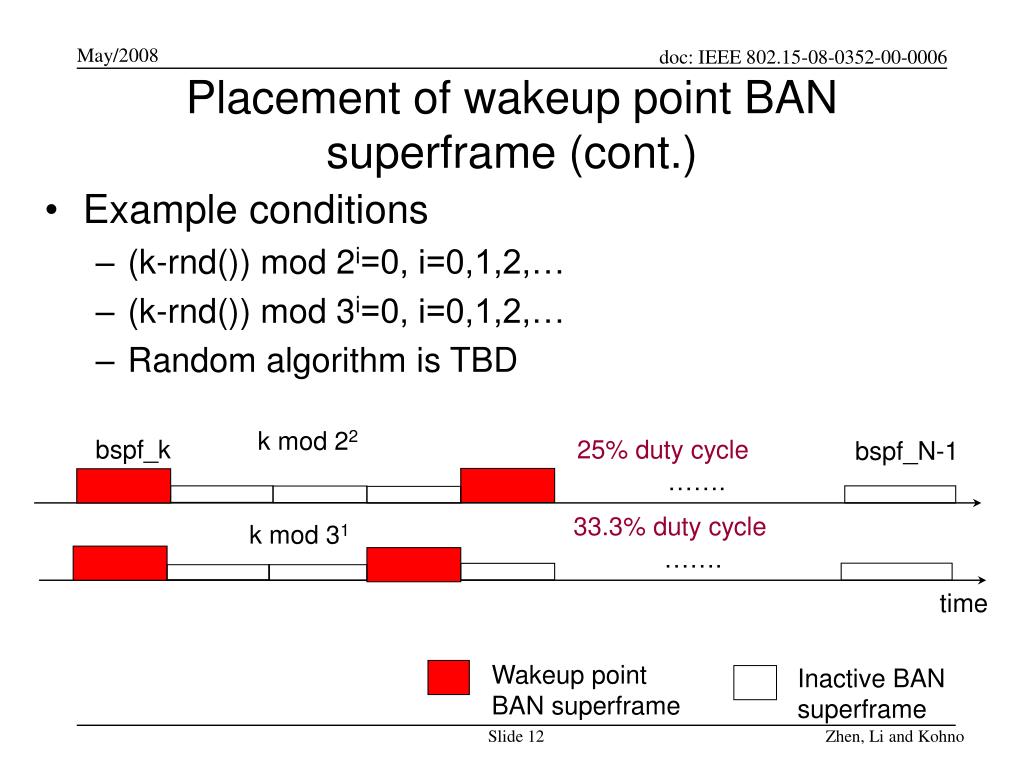 May/2008

doc: IEEE 802.15-08-0352-00-0006

Placement of wakeup point BAN superframe (cont.)

• Example conditions
 – (k-rnd()) mod $2^i$=0, i=0,1,2,…
 – (k-rnd()) mod $3^i$=0, i=0,1,2,…
 – Random algorithm is TBD

bspf_k

k mod $2^2$

25% duty cycle

bspf_N-1

…….

k mod $3^1$

33.3% duty cycle

…….

time

Wakeup point BAN superframe

Inactive BAN superframe

Slide 12

Zhen, Li and Kohno